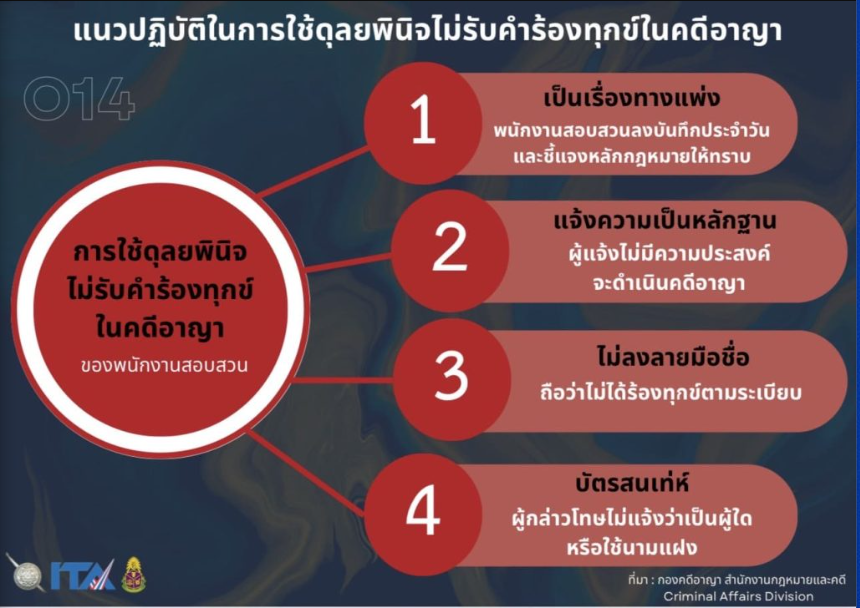 แนวปฏิบัติในการใช้ดุลยพินิจไม่รับคำร้องทุกข์ในคดีอาญา

O14

การใช้ดุลยพินิจ ไม่รับคำร้องทุกข์ ในคดีอาญา

ของพนักงานสอบสวน

1

เป็นเรื่องทางแพ่ง

พนักงานสอบสวนลงบันทึกประจำวัน และชี้แจงหลักกฎหมายให้ทราบ

2

แจ้งความเป็นหลักฐาน

ผู้แจ้งไม่มีความประสงค์ จะดำเนินคดีอาญา

3

ไม่ลงลายมือชื่อ

ถือว่าไม่ได้ร้องทุกข์ตามระเบียบ

4

บัตรสนเท่ห์

ผู้กล่าวโทษไม่แจ้งว่าเป็นผู้ใด หรือใช้นามแฝง

ITA

ที่มา : กองคดีอาญา สำนักงานกฎหมายและคดี
Criminal Affairs Division